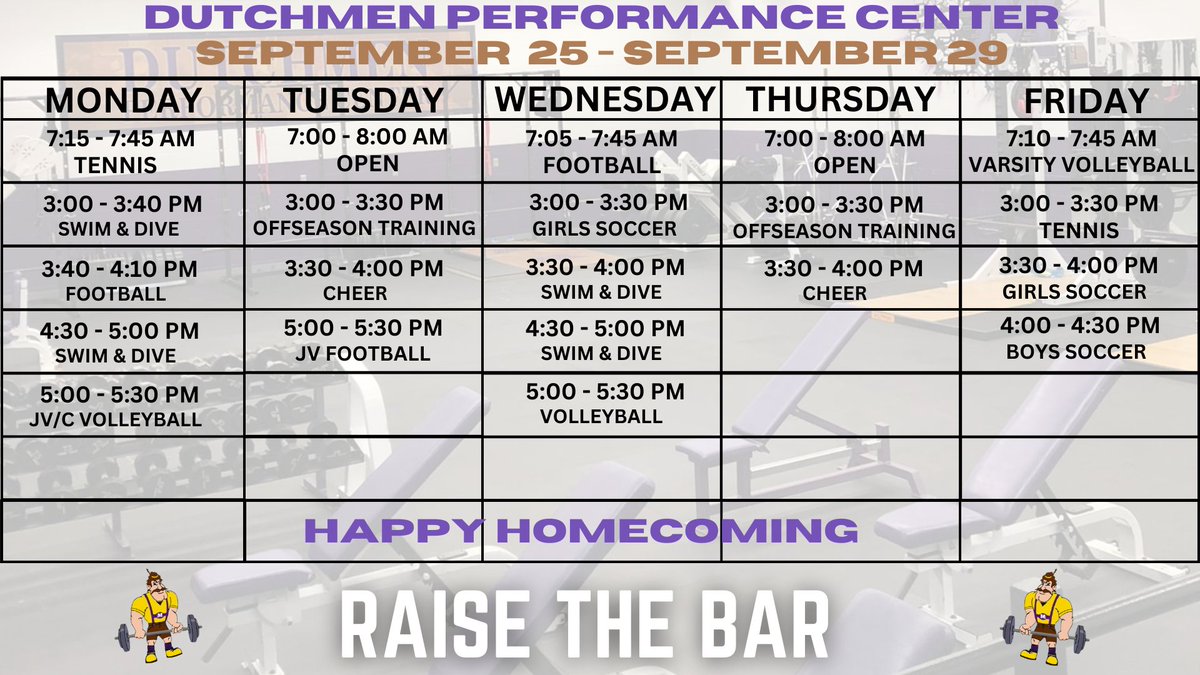 DUTCHMEN PERFORMANCE CENTER
SEPTEMBER 25 - SEPTEMBER 29

| MONDAY | TUESDAY | WEDNESDAY | THURSDAY | FRIDAY |
|---|---|---|---|---|
| 7:15 - 7:45 AM TENNIS | 7:00 - 8:00 AM OPEN | 7:05 - 7:45 AM FOOTBALL | 7:00 - 8:00 AM OPEN | 7:10 - 7:45 AM VARSITY VOLLEYBALL |
| 3:00 - 3:40 PM SWIM & DIVE | 3:00 - 3:30 PM OFFSEASON TRAINING | 3:00 - 3:30 PM GIRLS SOCCER | 3:00 - 3:30 PM OFFSEASON TRAINING | 3:00 - 3:30 PM TENNIS |
| 3:40 - 4:10 PM FOOTBALL | 3:30 - 4:00 PM CHEER | 3:30 - 4:00 PM SWIM & DIVE | 3:30 - 4:00 PM CHEER | 3:30 - 4:00 PM GIRLS SOCCER |
| 4:30 - 5:00 PM SWIM & DIVE | 5:00 - 5:30 PM JV FOOTBALL | 4:30 - 5:00 PM SWIM & DIVE | | 4:00 - 4:30 PM BOYS SOCCER |
| 5:00 - 5:30 PM JV/C VOLLEYBALL | | 5:00 - 5:30 PM VOLLEYBALL | | |
| | | | | |
| | HAPPY HOMECOMING | | | |

RAISE THE BAR